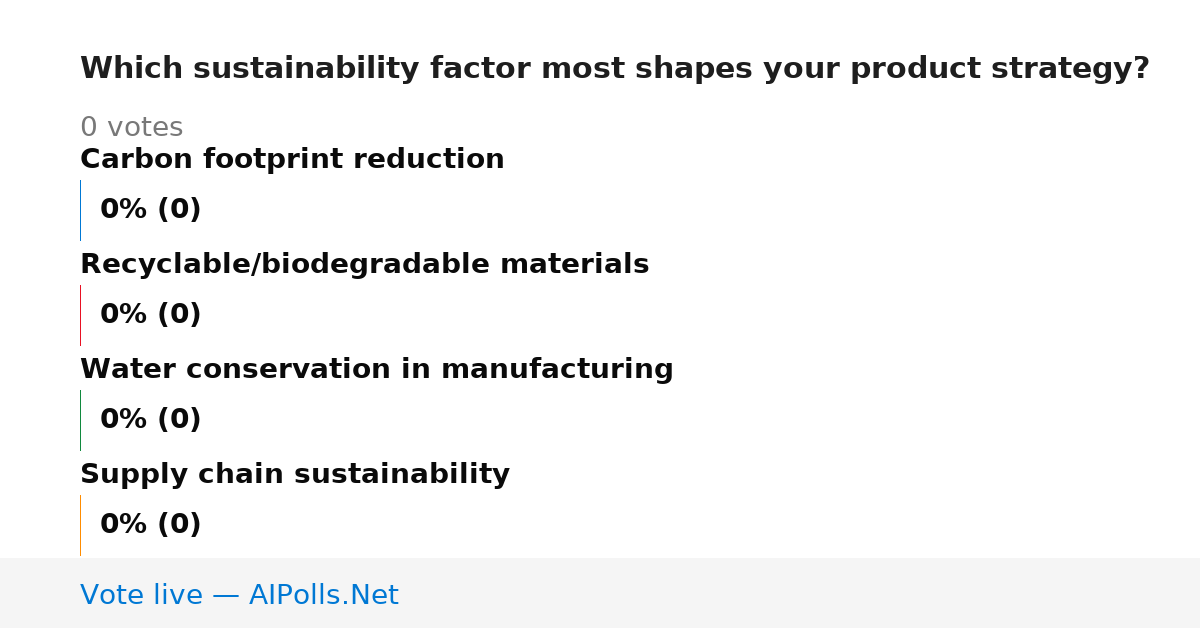 Which sustainability factor most shapes your product strategy?

0 votes

Carbon footprint reduction

0% (0)

Recyclable/biodegradable materials

0% (0)

Water conservation in manufacturing

0% (0)

Supply chain sustainability

0% (0)

Vote live — AIPolls.Net